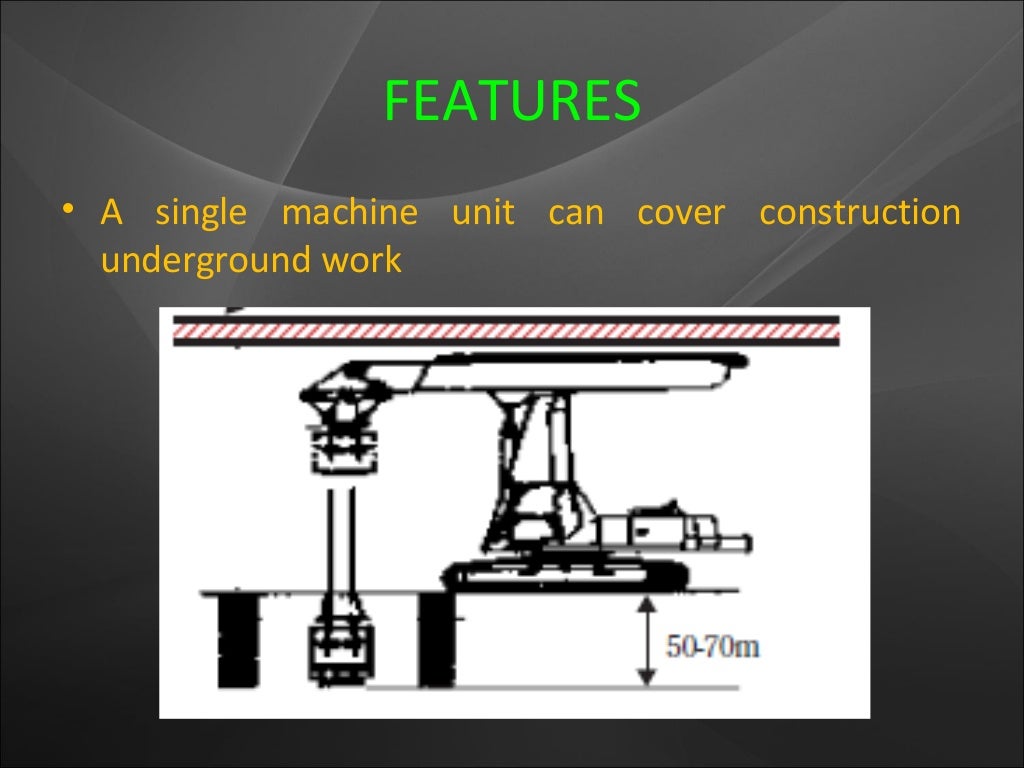 FEATURES

• A single machine unit can cover construction underground work

50-70m